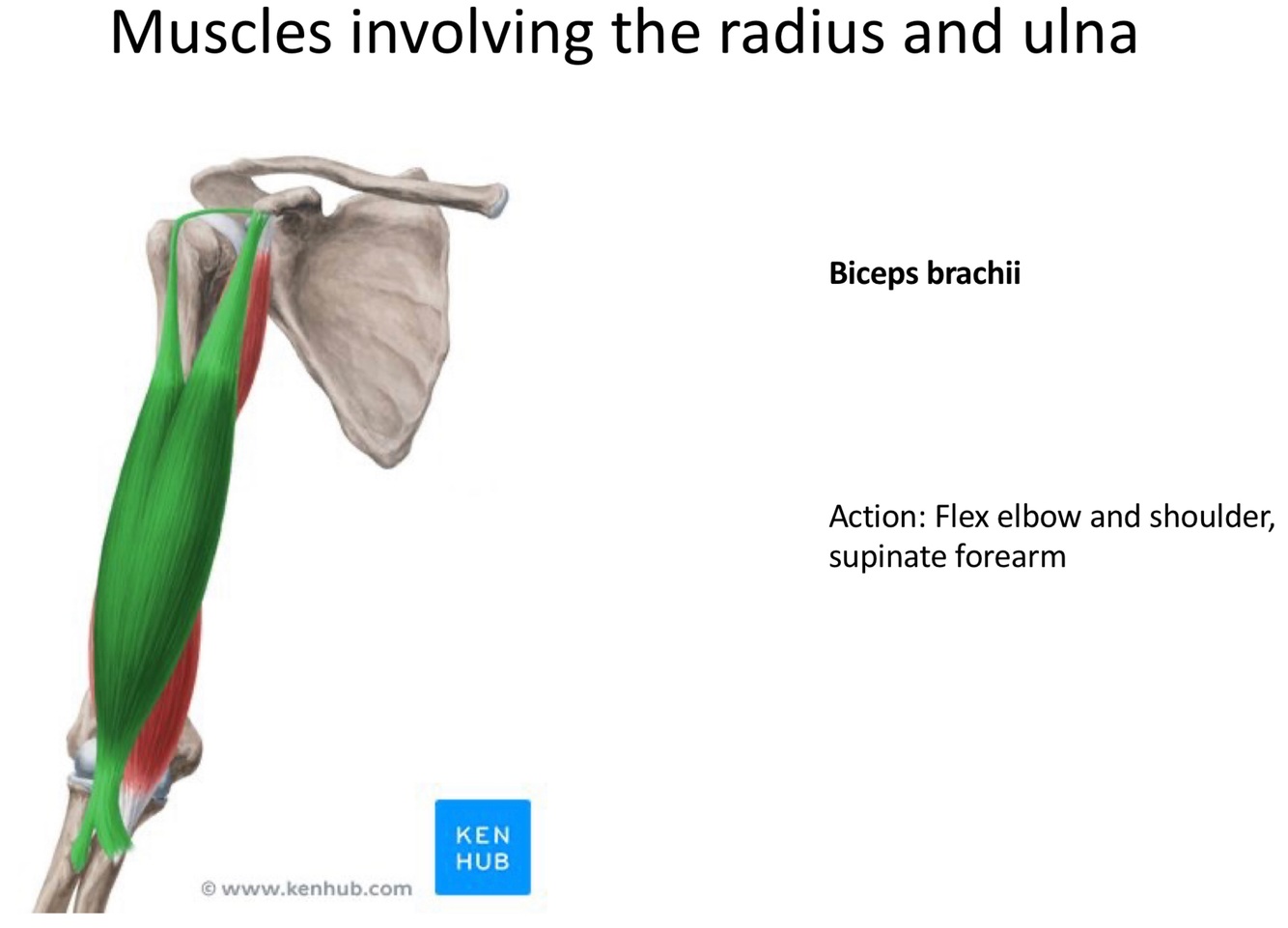 Muscles involving the radius and ulna

Biceps brachii

Action: Flex elbow and shoulder, supinate forearm

© www.kenhub.com

KEN HUB